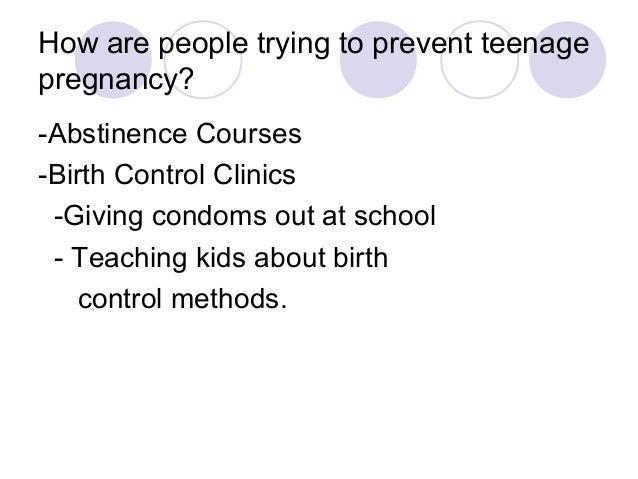 How are people trying to prevent teenage pregnancy?

-Abstinence Courses

-Birth Control Clinics

-Giving condoms out at school

- Teaching kids about birth control methods.